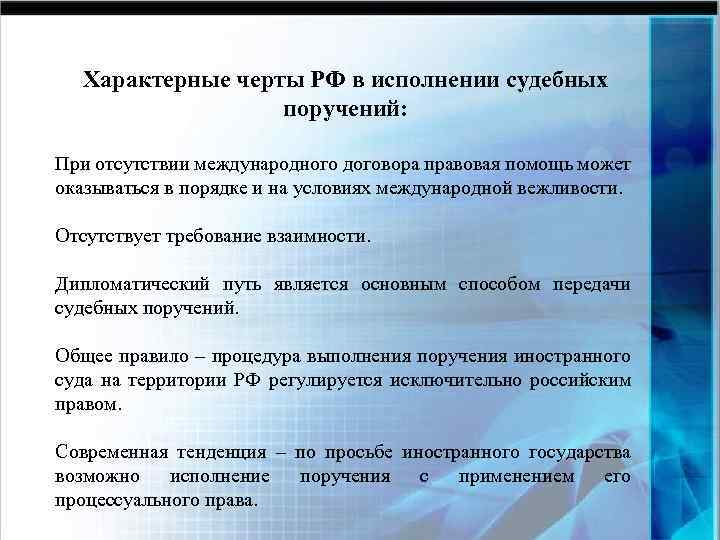 Характерные черты РФ в исполнении судебных поручений:

При отсутствии международного договора правовая помощь может оказываться в порядке и на условиях международной вежливости.

Отсутствует требование взаимности.

Дипломатический путь является основным способом передачи судебных поручений.

Общее правило – процедура выполнения поручения иностранного суда на территории РФ регулируется исключительно российским правом.

Современная тенденция – по просьбе иностранного государства возможно исполнение поручения с применением его процессуального права.